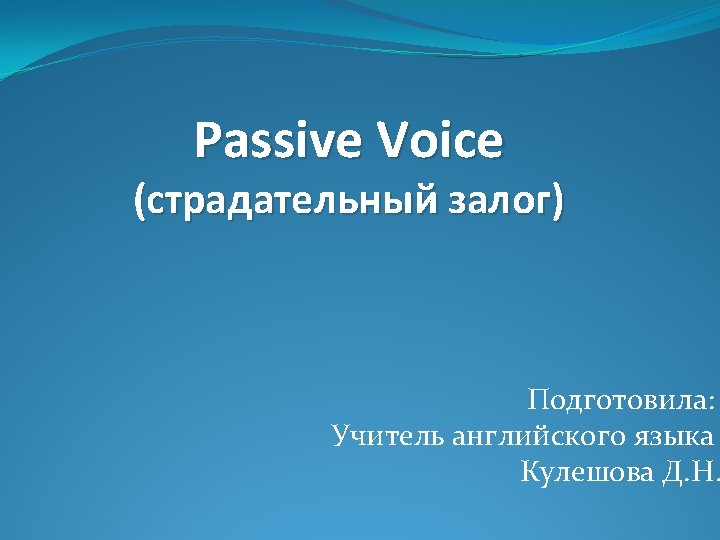 Passive Voice
(страдательный залог)

Подготовила:
Учитель английского языка
Кулешова Д.Н.